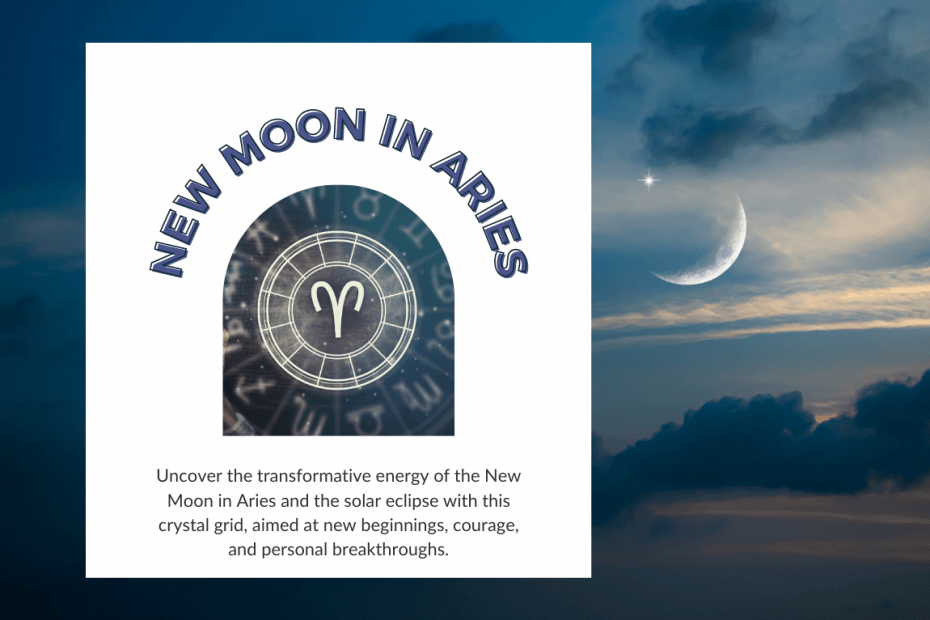 NEW MOON IN ARIES

Uncover the transformative energy of the New Moon in Aries and the solar eclipse with this crystal grid, aimed at new beginnings, courage, and personal breakthroughs.